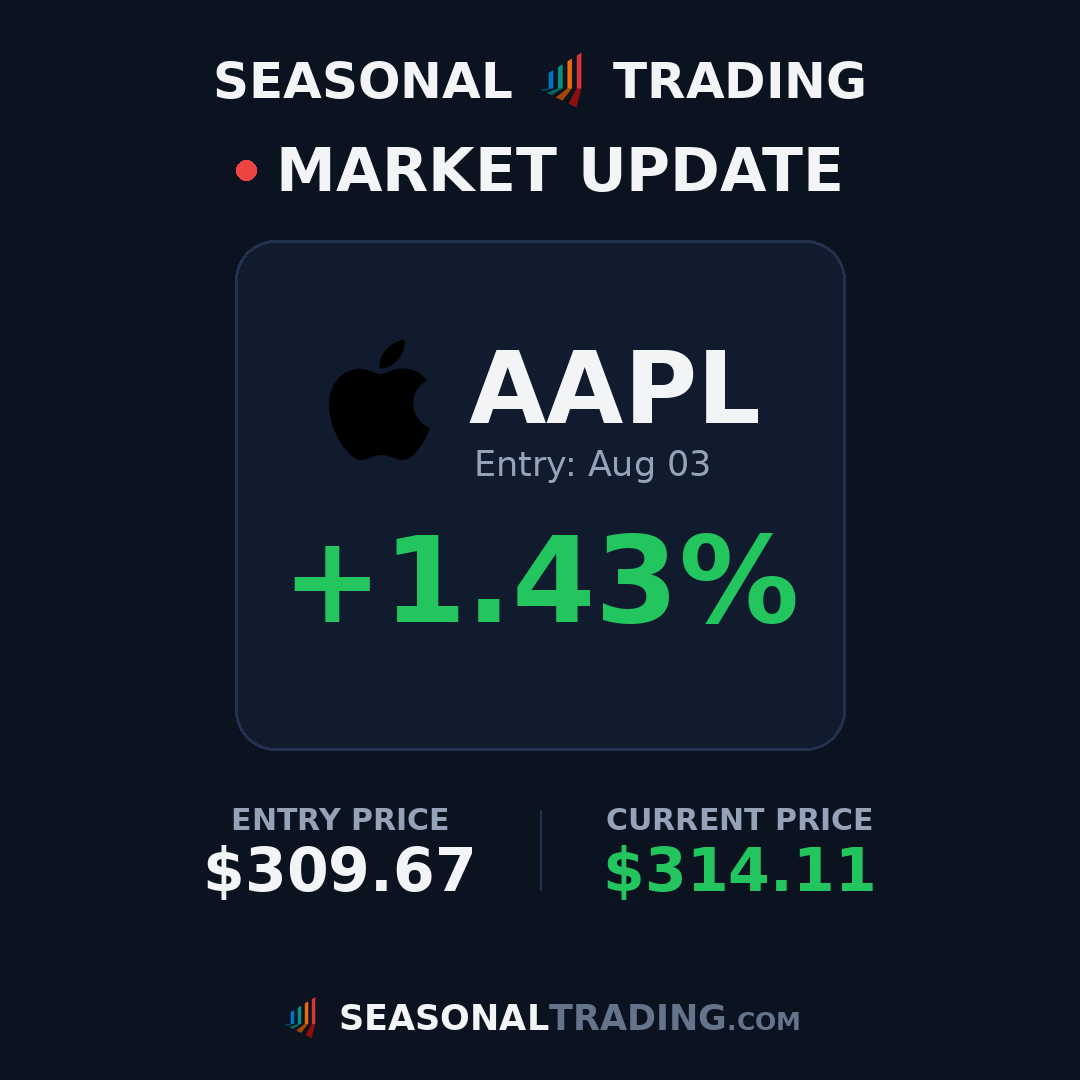 SEASONAL TRADING

MARKET UPDATE

AAPL
Entry: Aug 03

+1.43%

ENTRY PRICE
$309.67

CURRENT PRICE
$314.11

SEASONALTRADING.COM